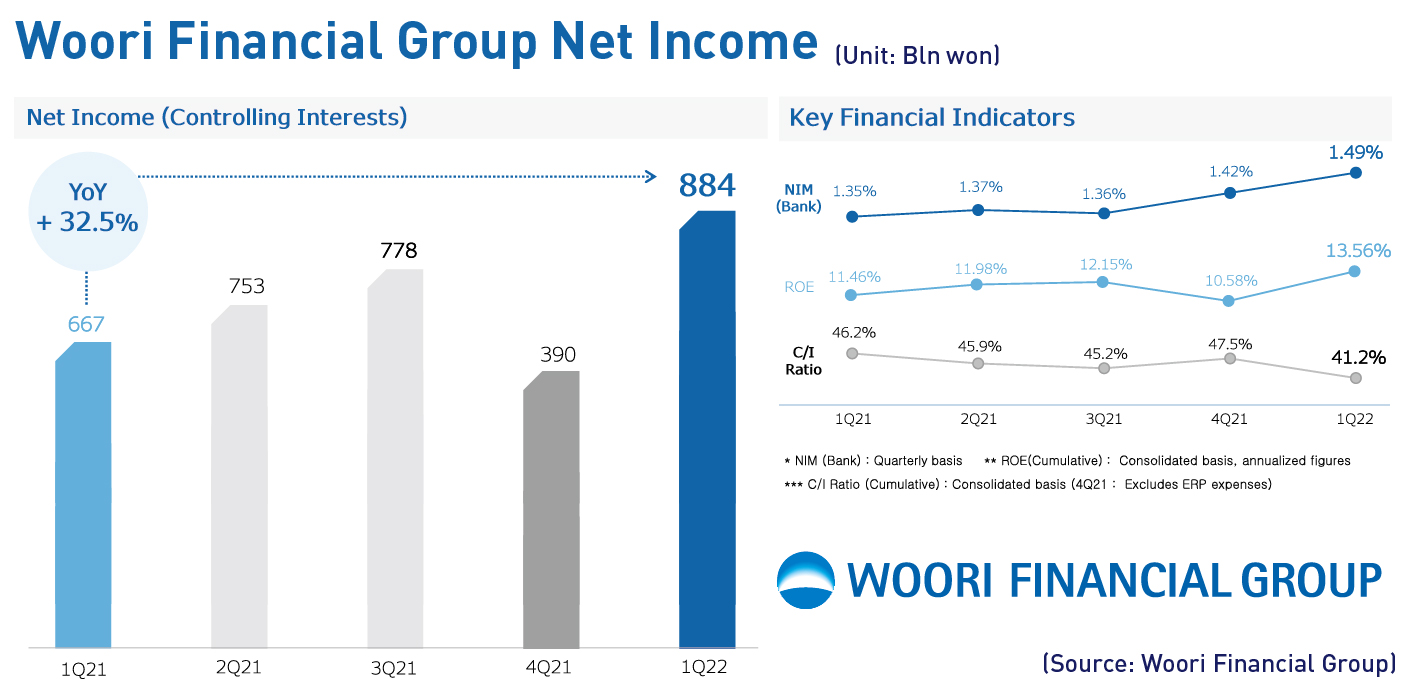 Woori Financial Group Net Income (Unit: Bln won)

Net Income (Controlling Interests)

YoY + 32.5%

667
753
778
390
884

1Q21
2Q21
3Q21
4Q21
1Q22

Key Financial Indicators

NIM (Bank)
1.35%
1.37%
1.36%
1.42%
1.49%

ROE
11.46%
11.98%
12.15%
10.58%
13.56%

C/I Ratio
46.2%
45.9%
45.2%
47.5%
41.2%

1Q21
2Q21
3Q21
4Q21
1Q22

* NIM (Bank) : Quarterly basis ** ROE(Cumulative) : Consolidated basis, annualized figures
*** C/I Ratio (Cumulative) : Consolidated basis (4Q21 : Excludes ERP expenses)

WOORI FINANCIAL GROUP

(Source: Woori Financial Group)